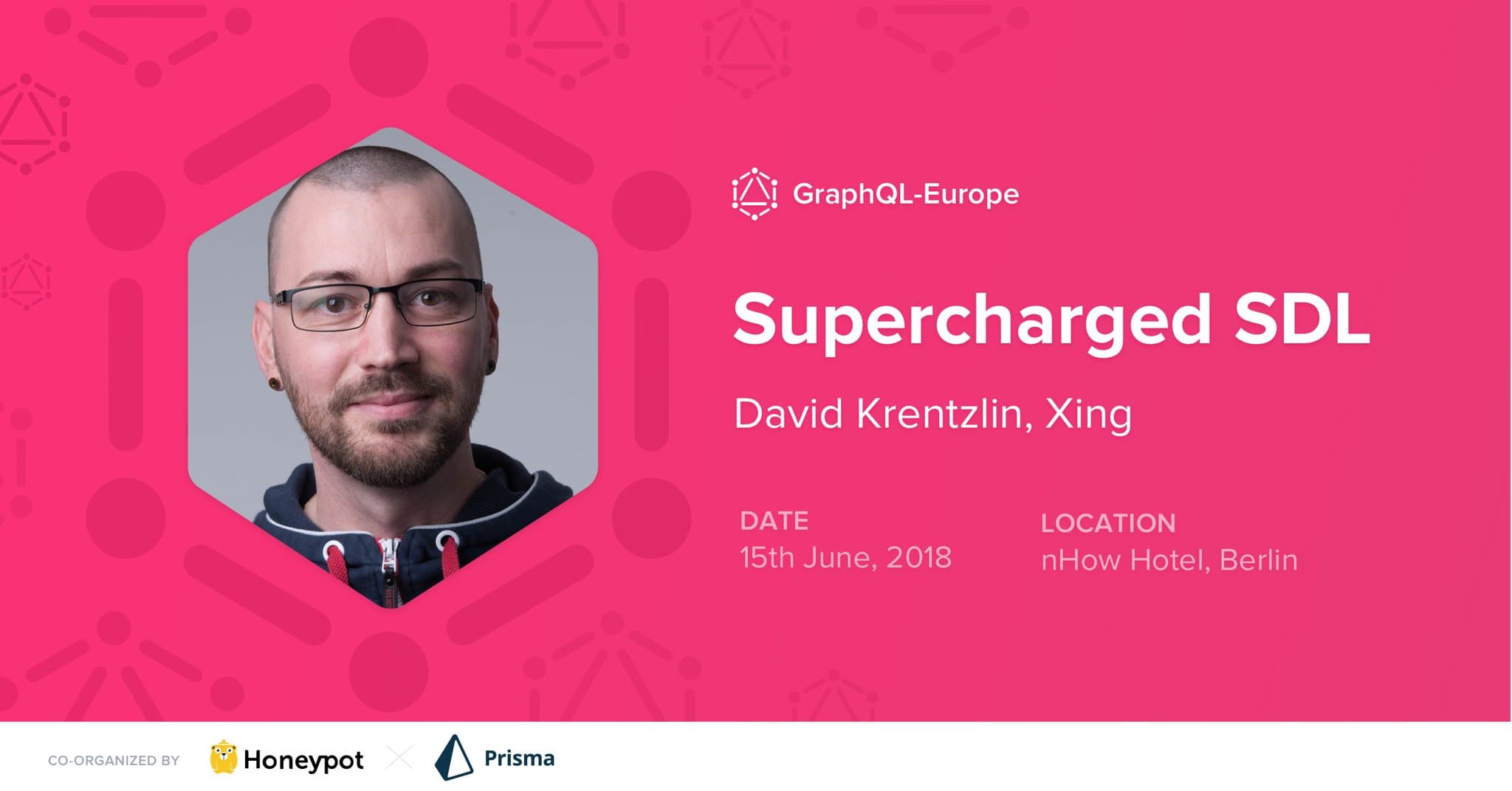 GraphQL-Europe

Supercharged SDL

David Krentzlin, Xing

DATE
15th June, 2018

LOCATION
nHow Hotel, Berlin

CO-ORGANIZED BY Honeypot Prisma